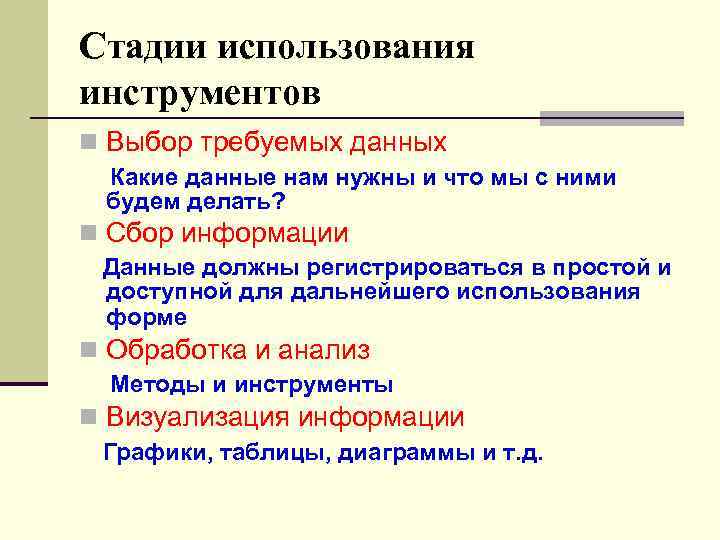 Стадии использования инструментов

Выбор требуемых данных

Какие данные нам нужны и что мы с ними будем делать?

Сбор информации

Данные должны регистрироваться в простой и доступной для дальнейшего использования форме

Обработка и анализ

Методы и инструменты

Визуализация информации

Графики, таблицы, диаграммы и т.д.